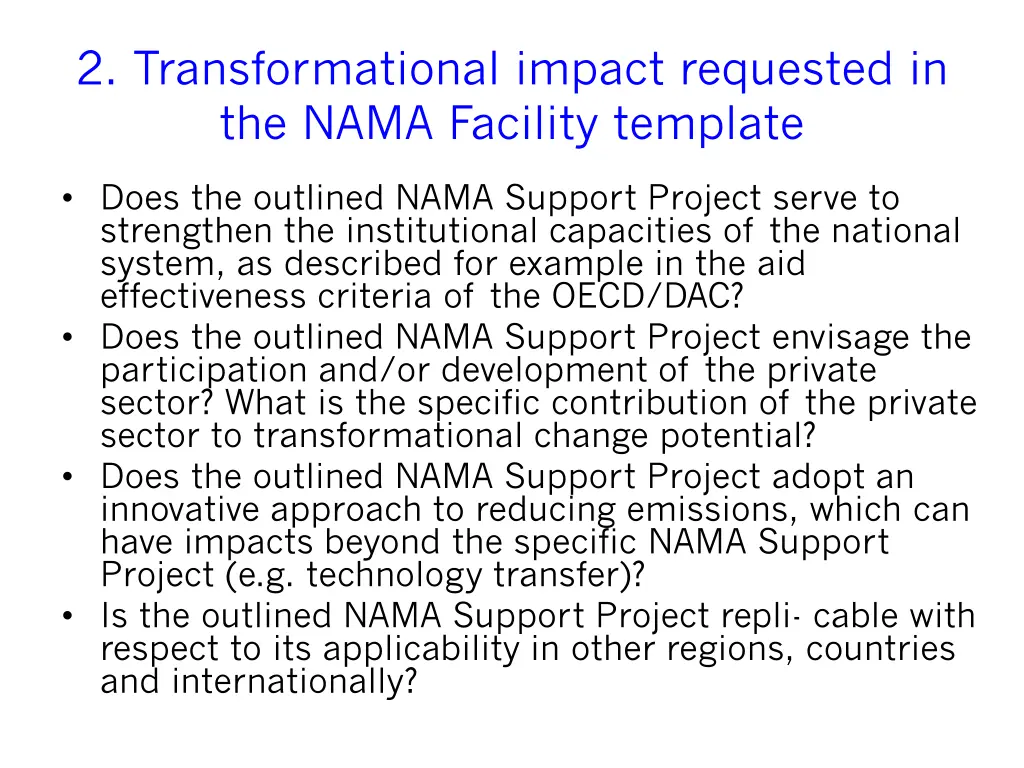 2. Transformational impact requested in the NAMA Facility template

• Does the outlined NAMA Support Project serve to strengthen the institutional capacities of the national system, as described for example in the aid effectiveness criteria of the OECD/DAC?
• Does the outlined NAMA Support Project envisage the participation and/or development of the private sector? What is the specific contribution of the private sector to transformational change potential?
• Does the outlined NAMA Support Project adopt an innovative approach to reducing emissions, which can have impacts beyond the specific NAMA Support Project (e.g. technology transfer)?
• Is the outlined NAMA Support Project repli- cable with respect to its applicability in other regions, countries and internationally?